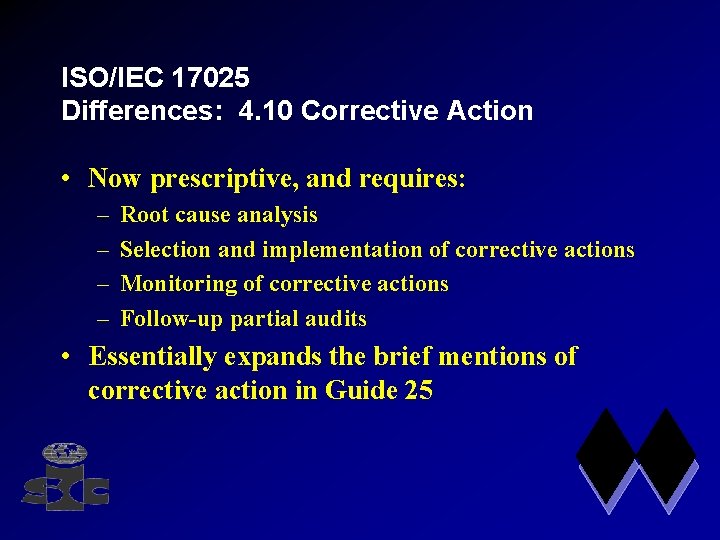 ISO/IEC 17025
Differences: 4.10 Corrective Action

• Now prescriptive, and requires:
– Root cause analysis
– Selection and implementation of corrective actions
– Monitoring of corrective actions
– Follow-up partial audits
• Essentially expands the brief mentions of corrective action in Guide 25

SCC